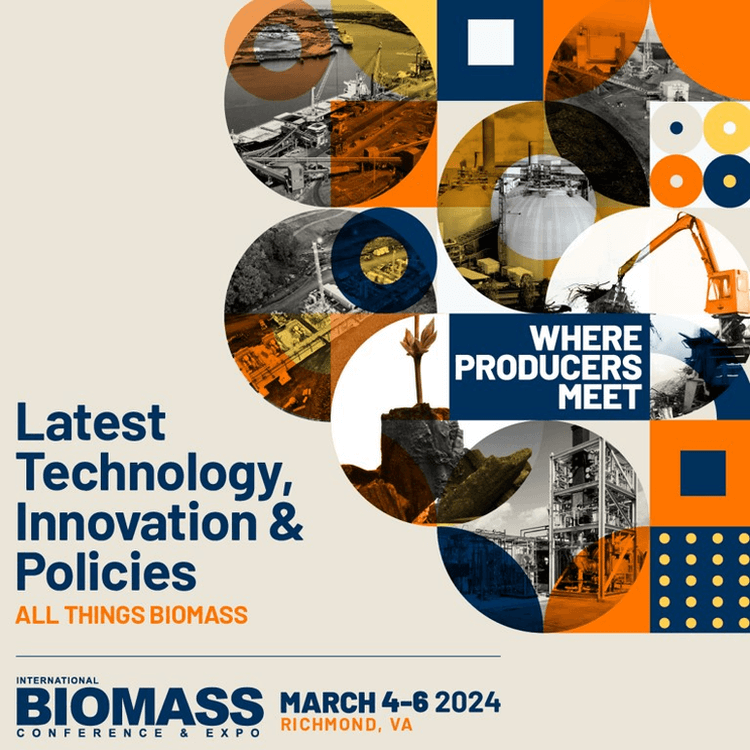 WHERE PRODUCERS MEET

Latest Technology, Innovation & Policies

ALL THINGS BIOMASS

INTERNATIONAL
BIOMASS
CONFERENCE & EXPO

MARCH 4-6 2024
RICHMOND, VA